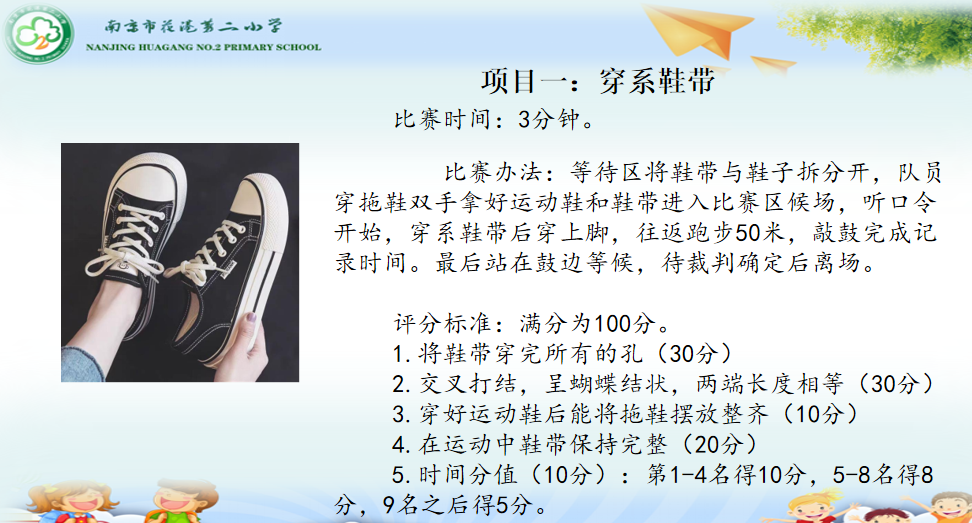 南京市花港第二小学
NANJING HUAGANG NO.2 PRIMARY SCHOOL

项目一：穿系鞋带

比赛时间：3分钟。

比赛办法：等待区将鞋带与鞋子拆分开，队员穿拖鞋双手拿好运动鞋和鞋带进入比赛区候场，听口令开始，穿系鞋带后穿上脚，往返跑步50米，敲鼓完成记录时间。最后站在鼓边等候，待裁判确定后离场。

评分标准：满分为100分。
1.将鞋带穿完所有的孔（30分）
2.交叉打结，呈蝴蝶结状，两端长度相等（30分）
3.穿好运动鞋后能将拖鞋摆放整齐（10分）
4.在运动中鞋带保持完整（20分）
5.时间分值（10分）：第1-4名得10分，5-8名得8分，9名之后得5分。